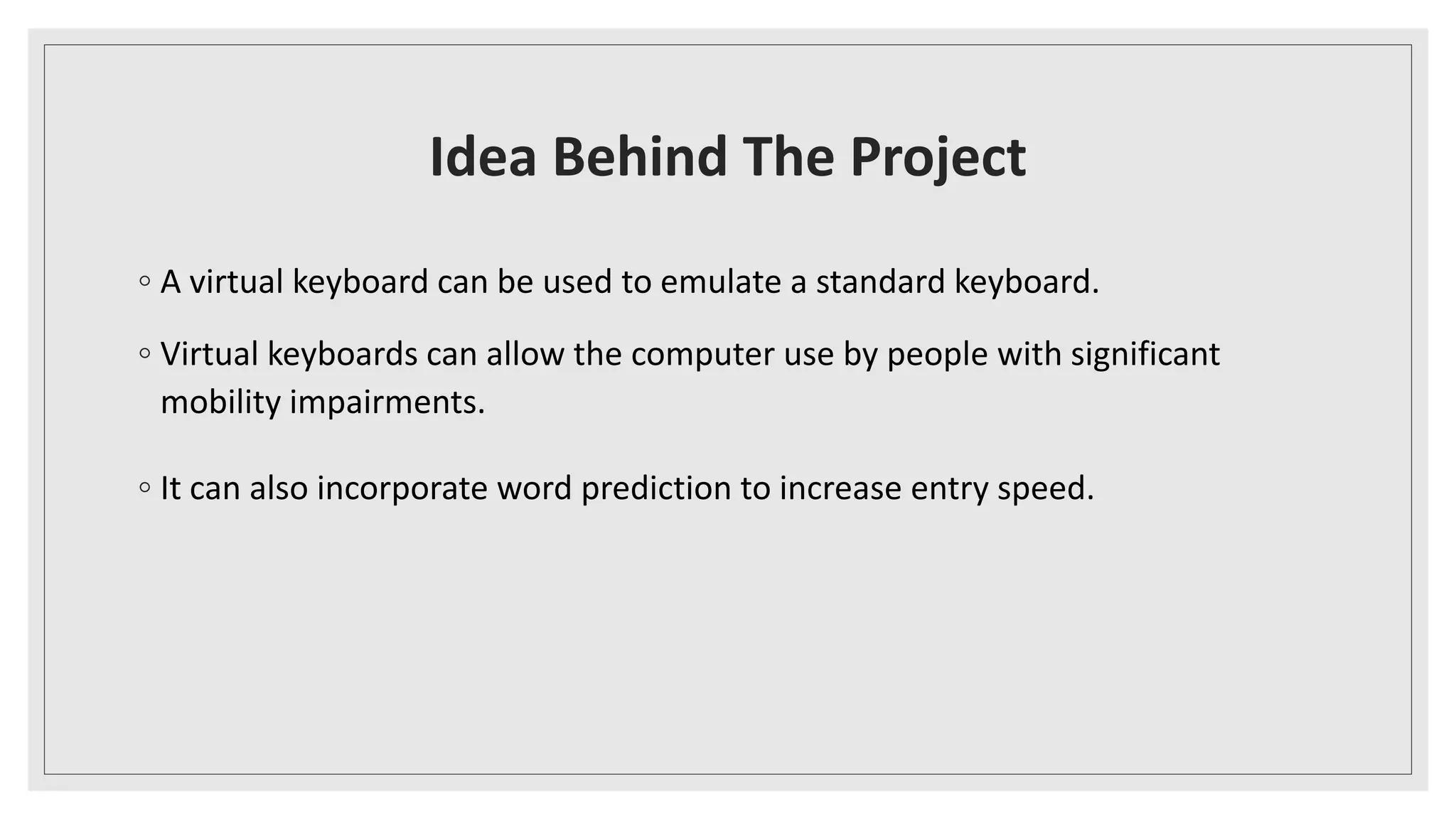 Idea Behind The Project

◦ A virtual keyboard can be used to emulate a standard keyboard.

◦ Virtual keyboards can allow the computer use by people with significant mobility impairments.

◦ It can also incorporate word prediction to increase entry speed.